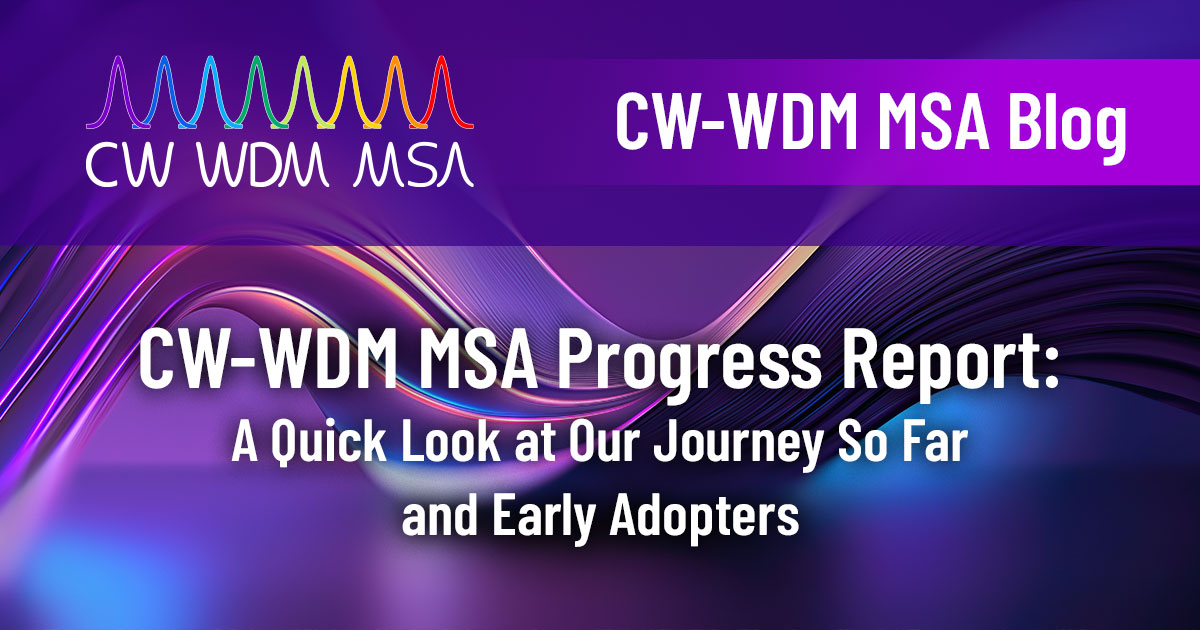 CW WDM MSA

CW-WDM MSA Blog

CW-WDM MSA Progress Report:
A Quick Look at Our Journey So Far and Early Adopters